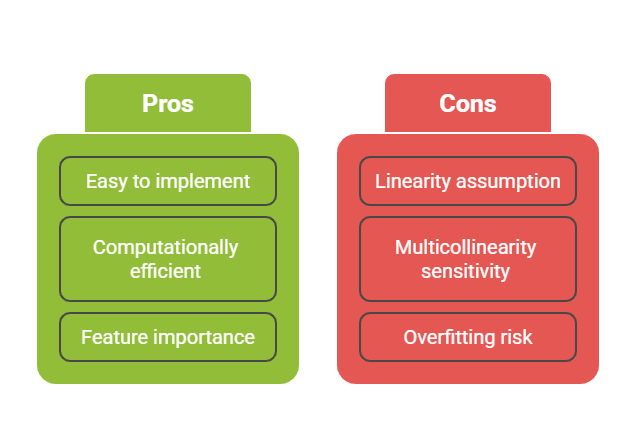 Pros

Easy to implement

Computationally efficient

Feature importance

Cons

Linearity assumption

Multicollinearity sensitivity

Overfitting risk